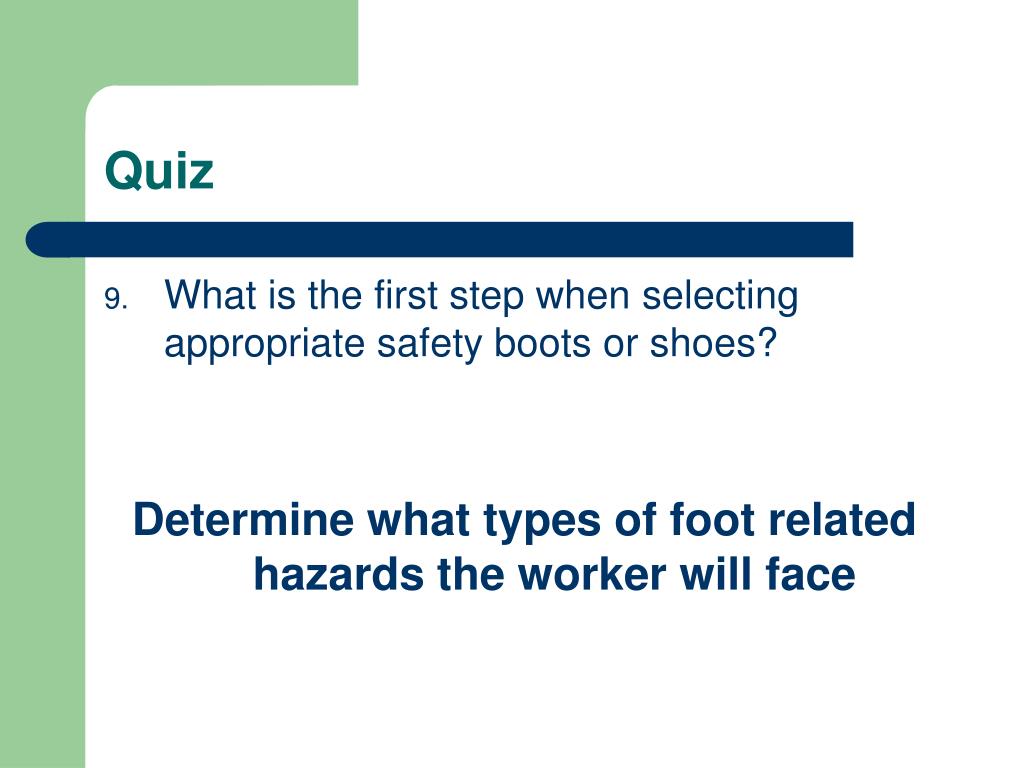 Quiz

9. What is the first step when selecting appropriate safety boots or shoes?

Determine what types of foot related hazards the worker will face